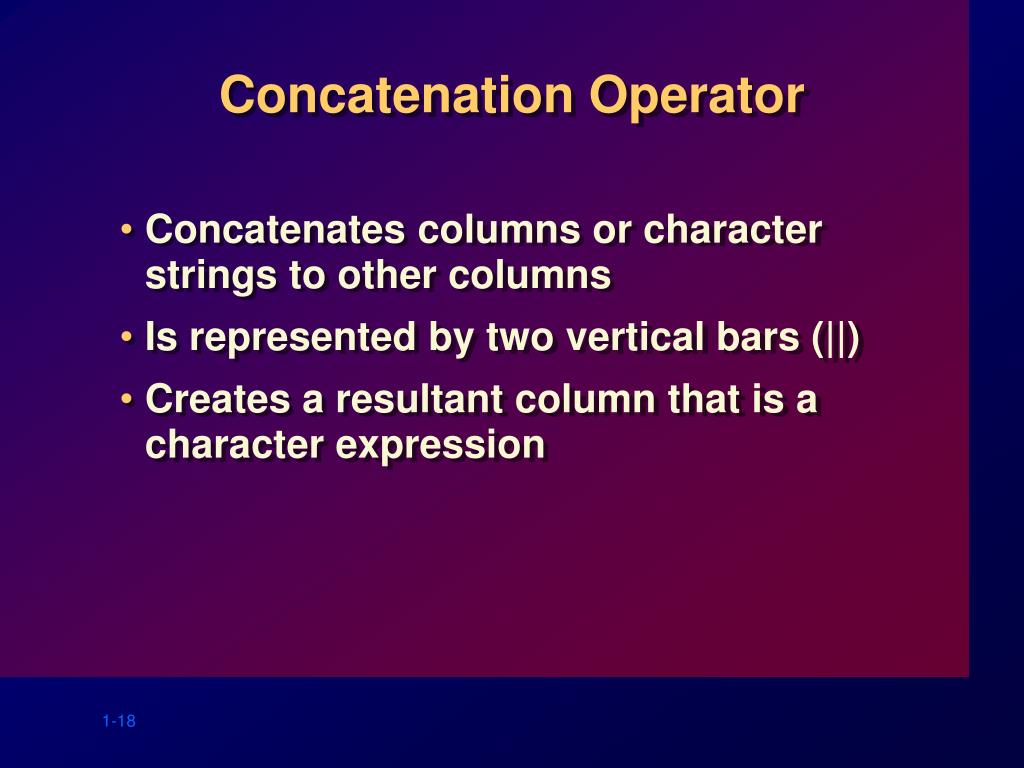 Concatenation Operator

• Concatenates columns or character strings to other columns

• Is represented by two vertical bars (||)

• Creates a resultant column that is a character expression

1-18